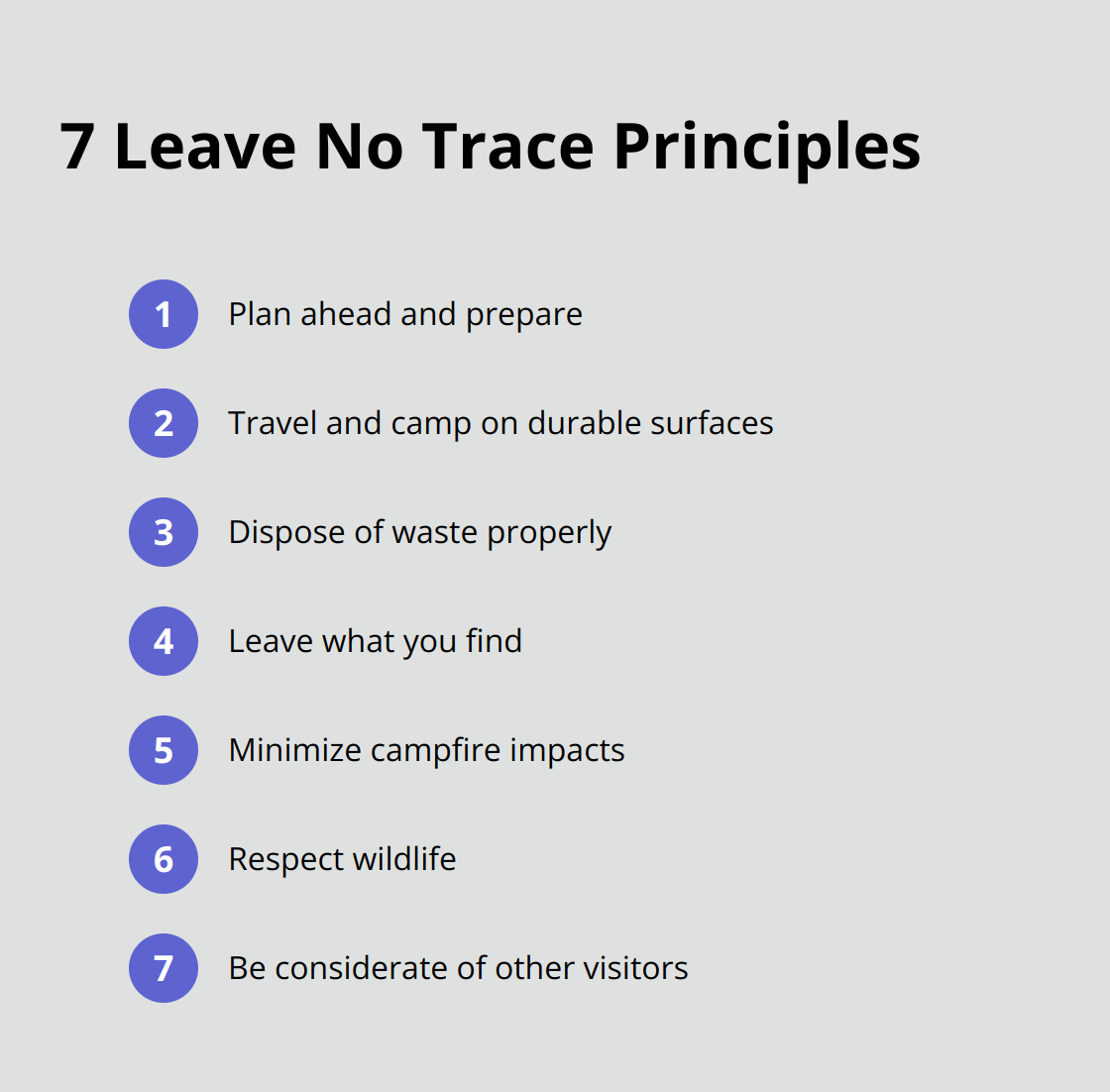 7 Leave No Trace Principles

1 Plan ahead and prepare

2 Travel and camp on durable surfaces

3 Dispose of waste properly

4 Leave what you find

5 Minimize campfire impacts

6 Respect wildlife

7 Be considerate of other visitors